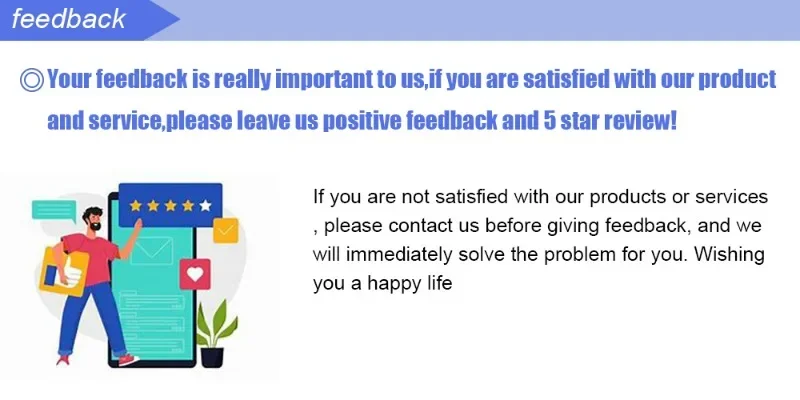 feedback

◎Your feedback is really important to us,if you are satisfied with our product and service,please leave us positive feedback and 5 star review!

If you are not satisfied with our products or services , please contact us before giving feedback, and we will immediately solve the problem for you. Wishing you a happy life